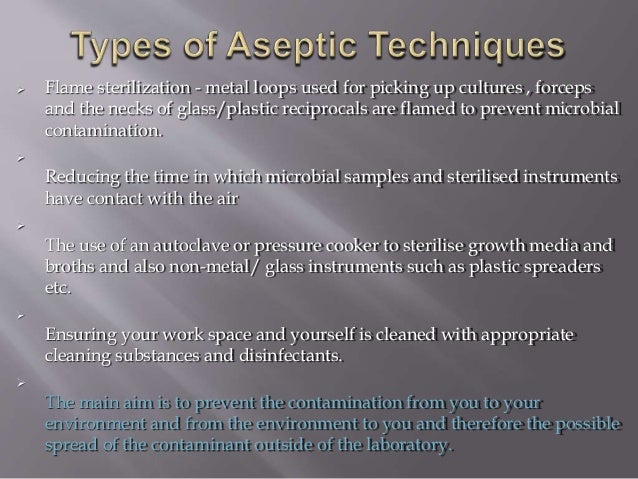 Types of Aseptic Techniques

➢ Flame sterilization - metal loops used for picking up cultures , forceps and the necks of glass/plastic reciprocals are flamed to prevent microbial contamination.

➢

Reducing the time in which microbial samples and sterilised instruments have contact with the air

➢

The use of an autoclave or pressure cooker to sterilise growth media and broths and also non-metal/ glass instruments such as plastic spreaders etc.

➢

Ensuring your work space and yourself is cleaned with appropriate cleaning substances and disinfectants.

➢

The main aim is to prevent the contamination from you to your environment and from the environment to you and therefore the possible spread of the contaminant outside of the laboratory.